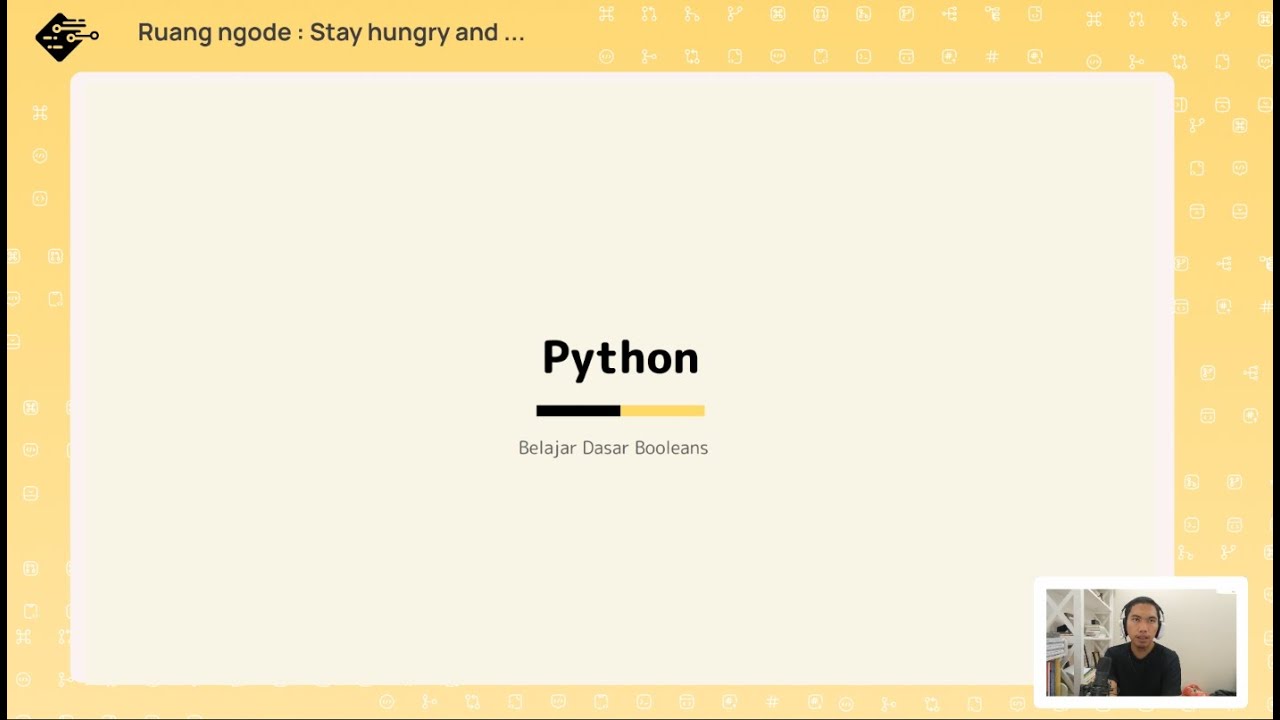 Ruang ngode : Stay hungry and ...

Python

Belajar Dasar Booleans